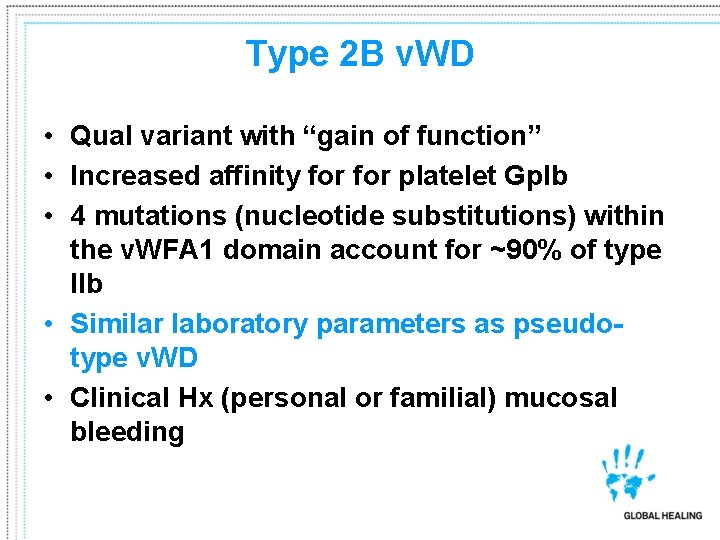 Type 2B vWD

• Qual variant with “gain of function”
• Increased affinity for for platelet GpIb
• 4 mutations (nucleotide substitutions) within the vWFA1 domain account for ~90% of type IIb
• Similar laboratory parameters as pseudo-type vWD
• Clinical Hx (personal or familial) mucosal bleeding

GLOBAL HEALING